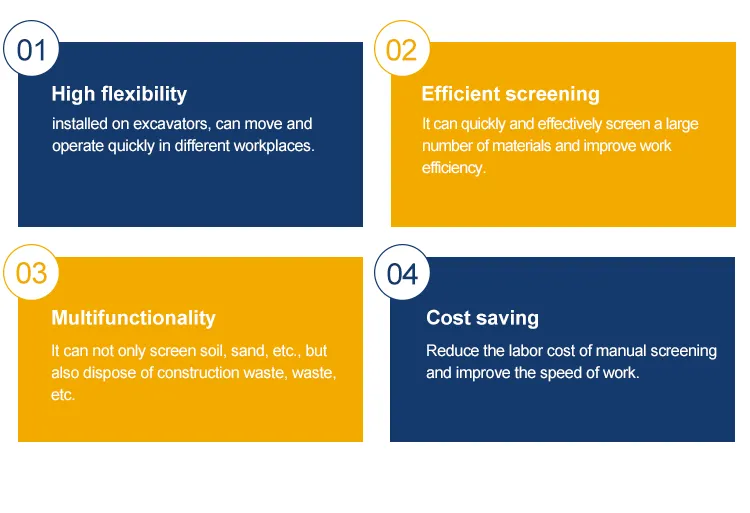 01

High flexibility

installed on excavators, can move and operate quickly in different workplaces.

02

Efficient screening

It can quickly and effectively screen a large number of materials and improve work efficiency.

03

Multifunctionality

It can not only screen soil, sand, etc., but also dispose of construction waste, waste, etc.

04

Cost saving

Reduce the labor cost of manual screening and improve the speed of work.